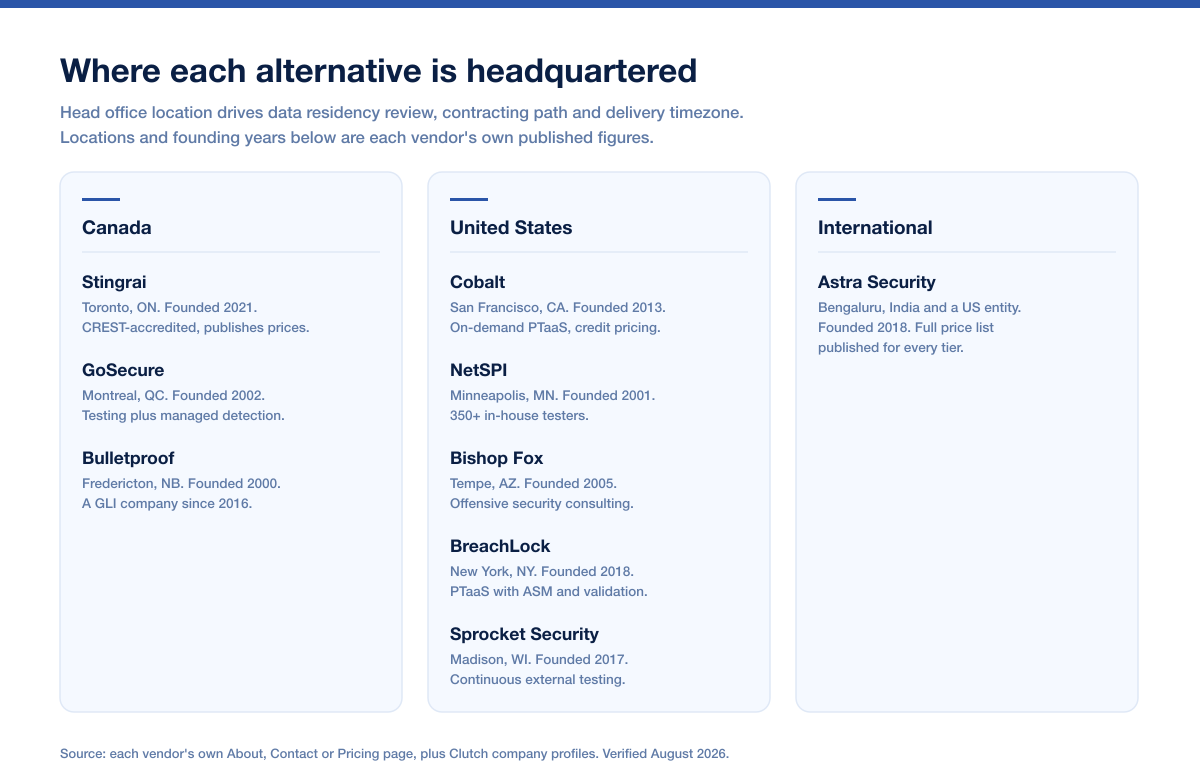 Where each alternative is headquartered

Head office location drives data residency review, contracting path and delivery timezone. Locations and founding years below are each vendor's own published figures.

Canada

Stingrai

Toronto, ON. Founded 2021. CREST-accredited, publishes prices.

GoSecure

Montreal, QC. Founded 2002. Testing plus managed detection.

Bulletproof

Fredericton, NB. Founded 2000. A GLI company since 2016.

United States

Cobalt

San Francisco, CA. Founded 2013. On-demand PTaaS, credit pricing.

NetSPI

Minneapolis, MN. Founded 2001. 350+ in-house testers.

Bishop Fox

Tempe, AZ. Founded 2005. Offensive security consulting.

BreachLock

New York, NY. Founded 2018. PTaaS with ASM and validation.

Sprocket Security

Madison, WI. Founded 2017. Continuous external testing.

International

Astra Security

Bengaluru, India and a US entity. Founded 2018. Full price list published for every tier.

Source: each vendor's own About, Contact or Pricing page, plus Clutch company profiles. Verified August 2026.